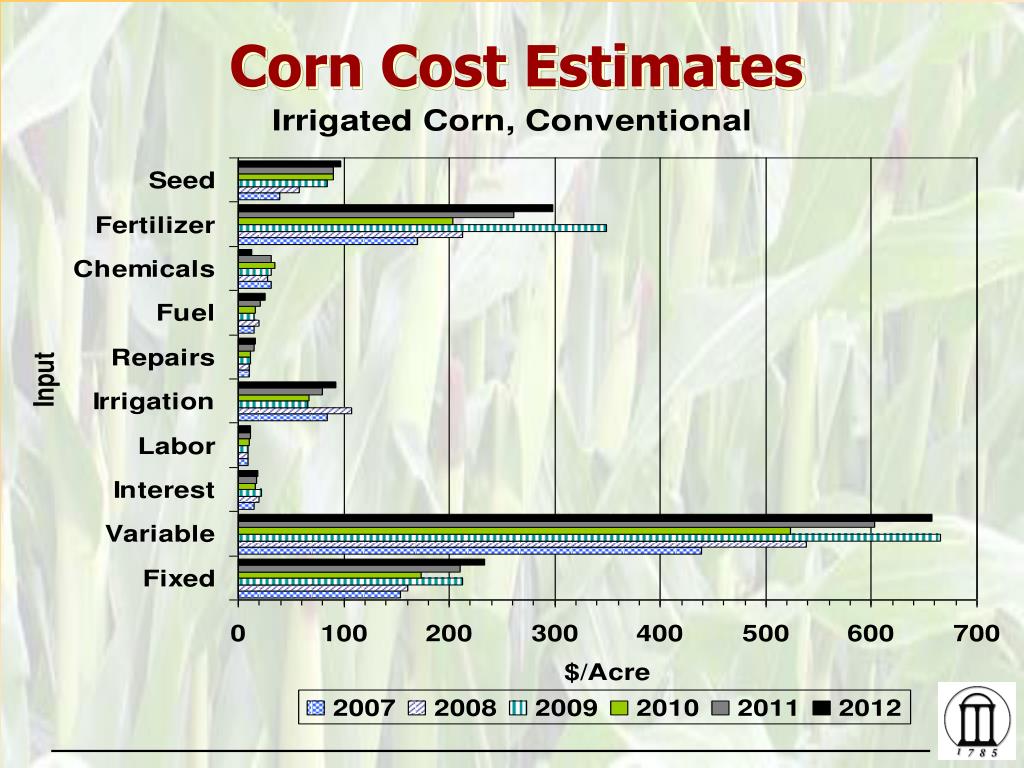 Corn Cost Estimates

Irrigated Corn, Conventional

Input

Seed
Fertilizer
Chemicals
Fuel
Repairs
Irrigation
Labor
Interest
Variable
Fixed

0 100 200 300 400 500 600 700

$/Acre

2007 2008 2009 2010 2011 2012

1785